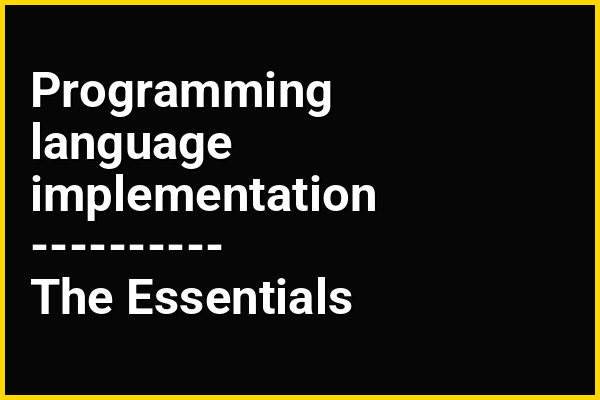 Programming language implementation
----------
The Essentials